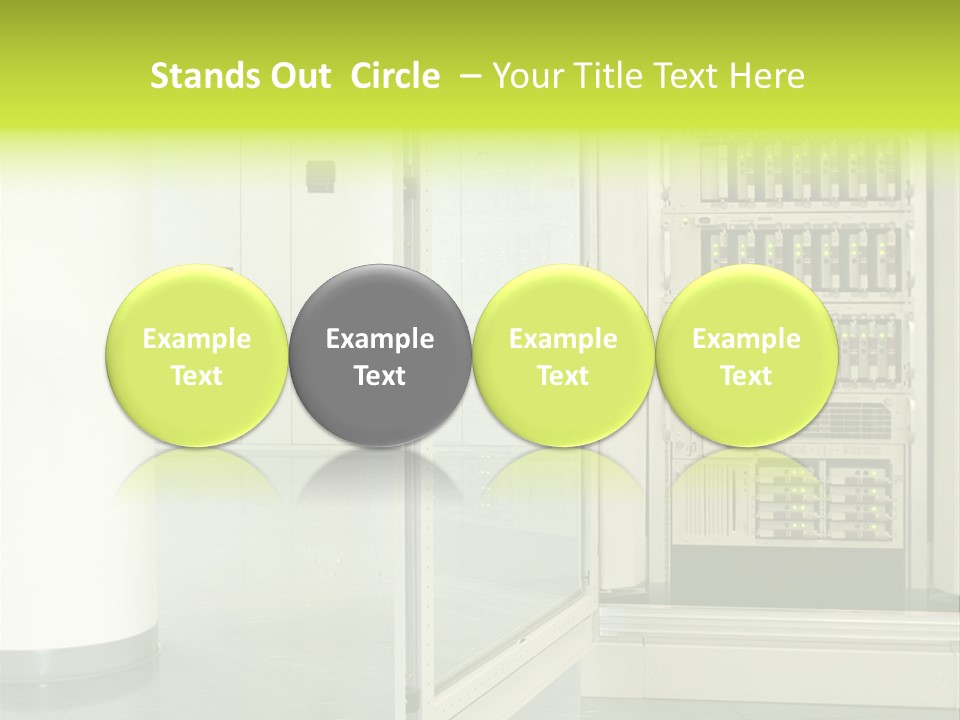 Stands Out Circle – Your Title Text Here

Example Text

Example Text

Example Text

Example Text